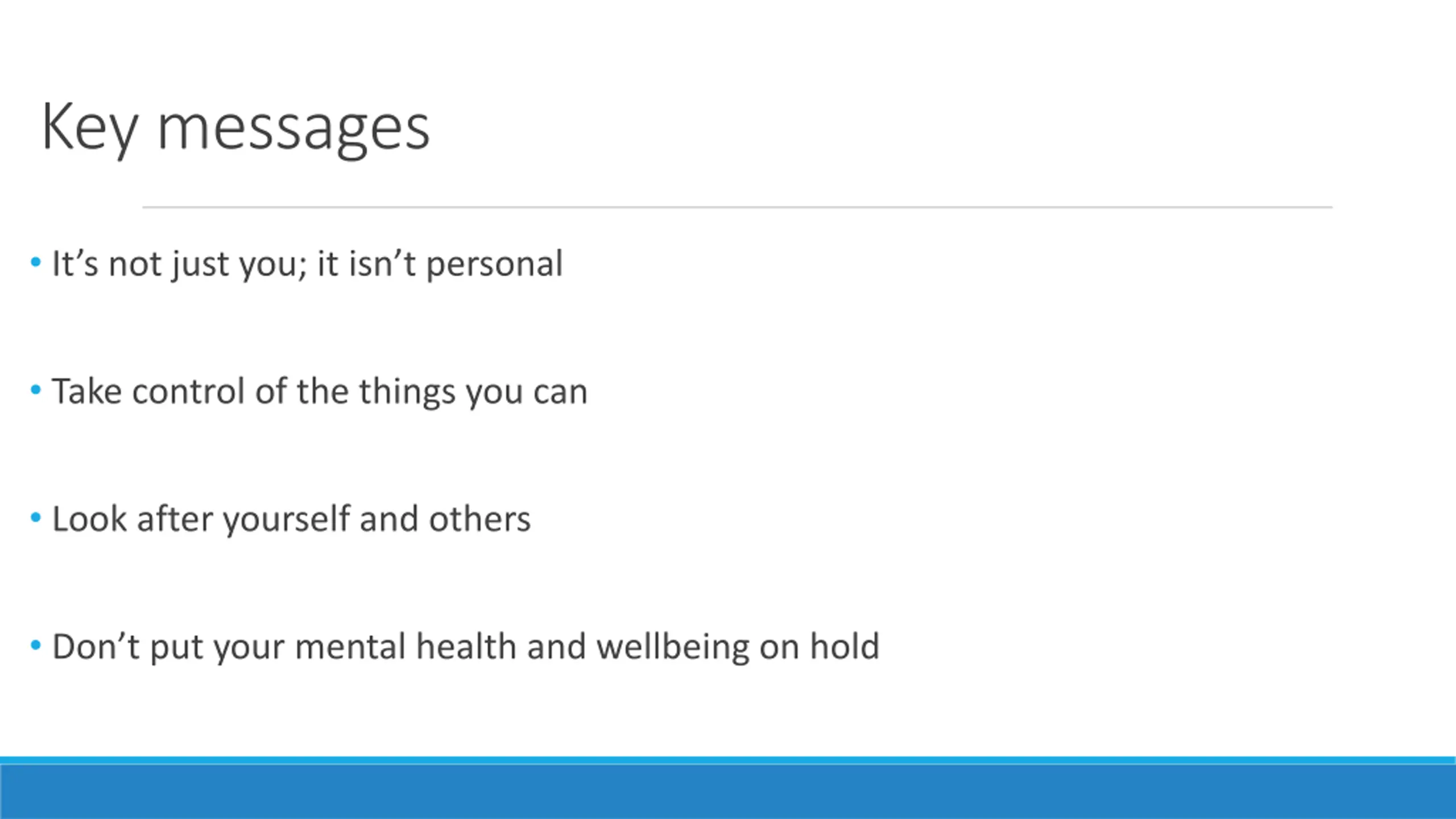 Key messages

• It’s not just you; it isn’t personal

• Take control of the things you can

• Look after yourself and others

• Don’t put your mental health and wellbeing on hold